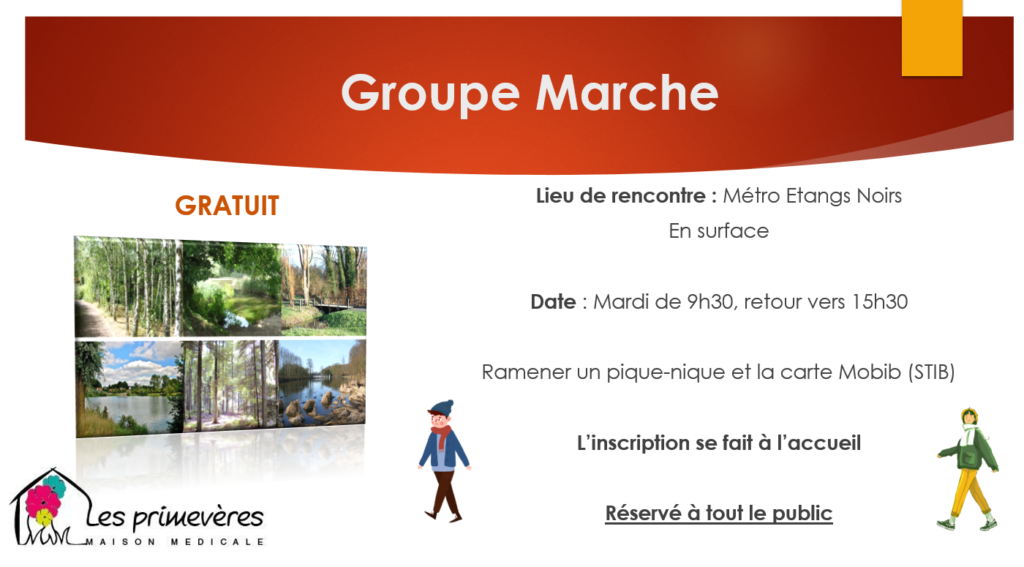 Groupe Marche

GRATUIT

Lieu de rencontre : Métro Etangs Noirs
En surface

Date : Mardi de 9h30, retour vers 15h30

Ramener un pique-nique et la carte Mobib (STIB)

L'inscription se fait à l'accueil

Réservé à tout le public

Les primevères
MAISON MEDICALE